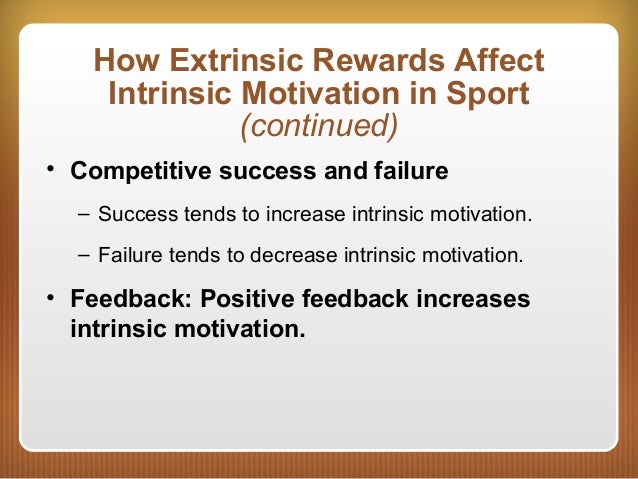 How Extrinsic Rewards Affect Intrinsic Motivation in Sport
(continued)

• Competitive success and failure
– Success tends to increase intrinsic motivation.
– Failure tends to decrease intrinsic motivation.

• Feedback: Positive feedback increases intrinsic motivation.